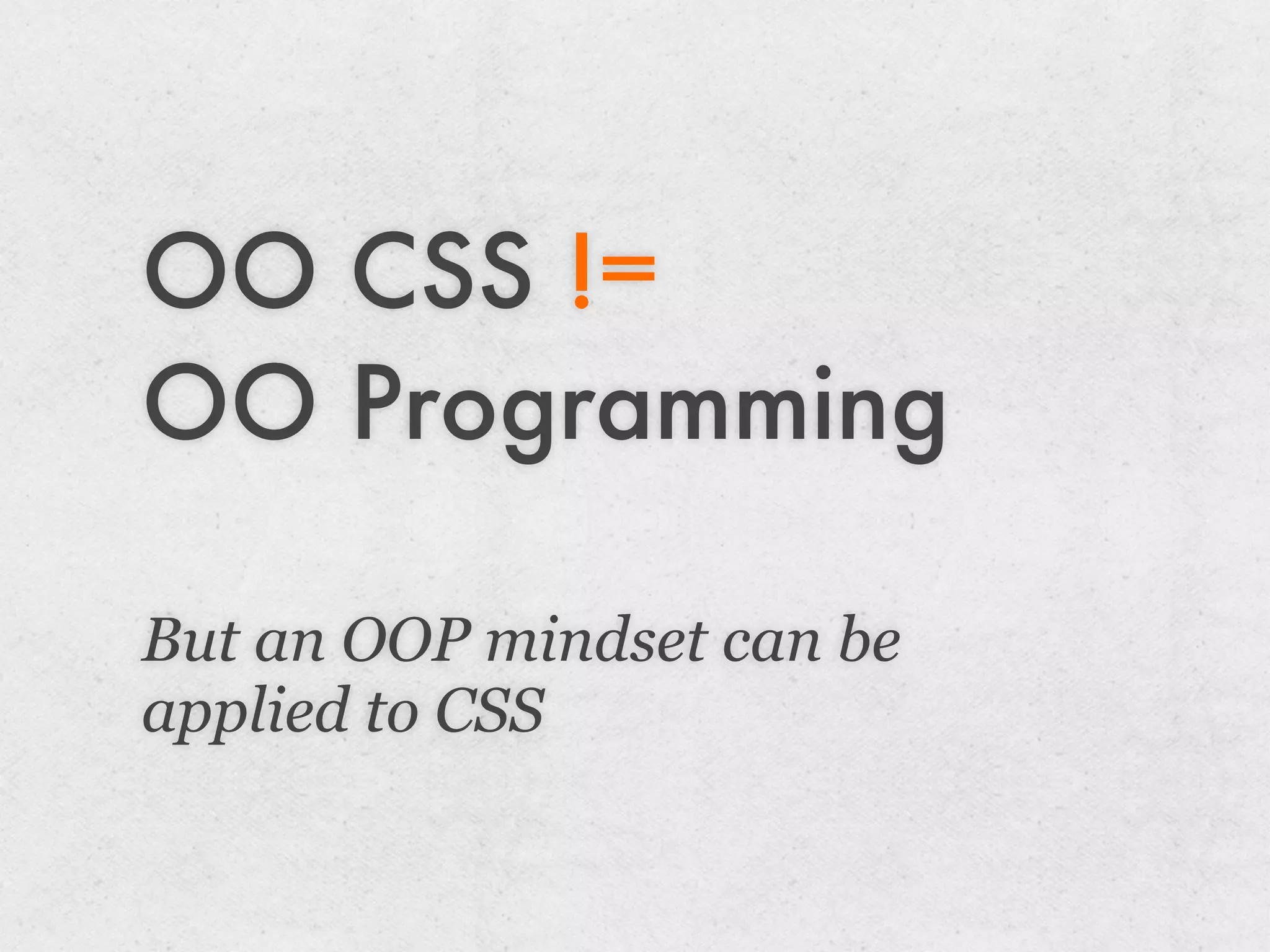 OO CSS != OO Programming

But an OOP mindset can be applied to CSS